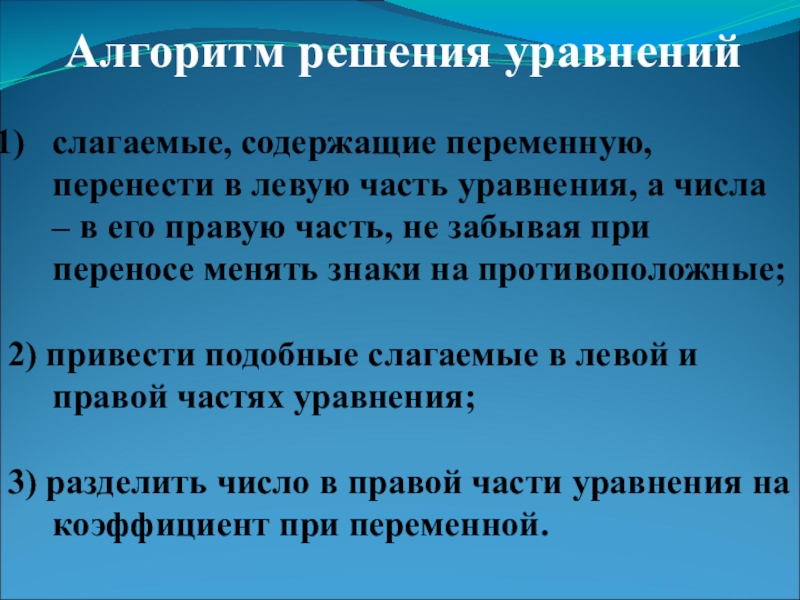 Алгоритм решения уравнений

1) слагаемые, содержащие переменную, перенести в левую часть уравнения, а числа – в его правую часть, не забывая при переносе менять знаки на противоположные;

2) привести подобные слагаемые в левой и правой частях уравнения;

3) разделить число в правой части уравнения на коэффициент при переменной.